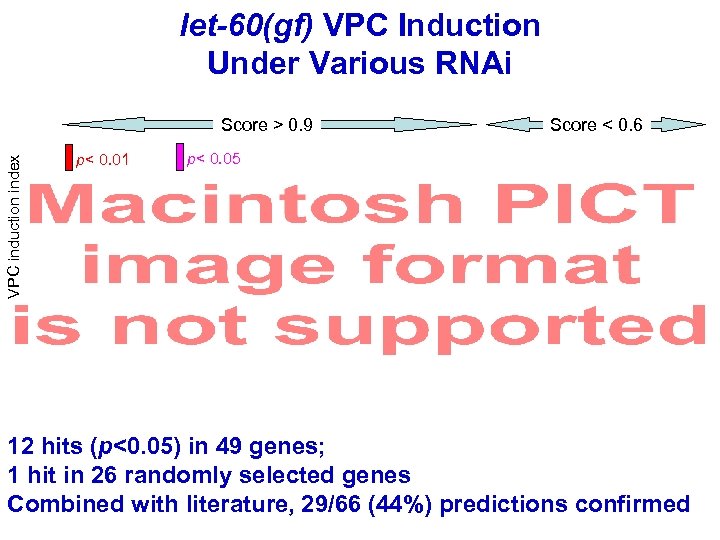 let-60(gf) VPC Induction
Under Various RNAi

Score > 0.9

Score < 0.6

p< 0.01

p< 0.05

VPC induction index

Macintosh PICT
image format
is not supported

12 hits (p<0.05) in 49 genes;
1 hit in 26 randomly selected genes
Combined with literature, 29/66 (44%) predictions confirmed